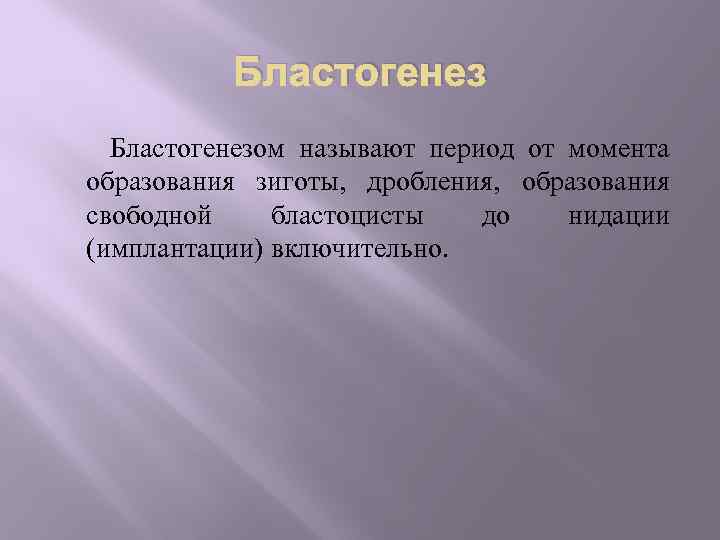 Бластогенез

Бластогенезом называют период от момента образования зиготы, дробления, образования свободной бластоцисты до нидации (имплантации) включительно.